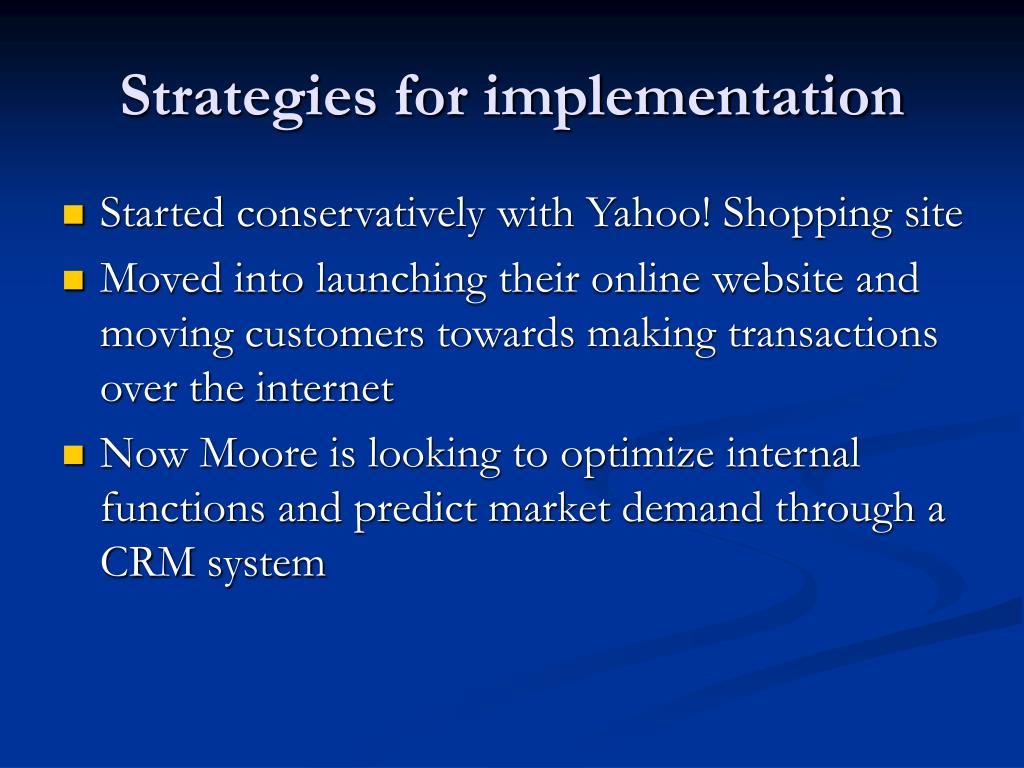 Strategies for implementation

- Started conservatively with Yahoo! Shopping site
- Moved into launching their online website and moving customers towards making transactions over the internet
- Now Moore is looking to optimize internal functions and predict market demand through a CRM system